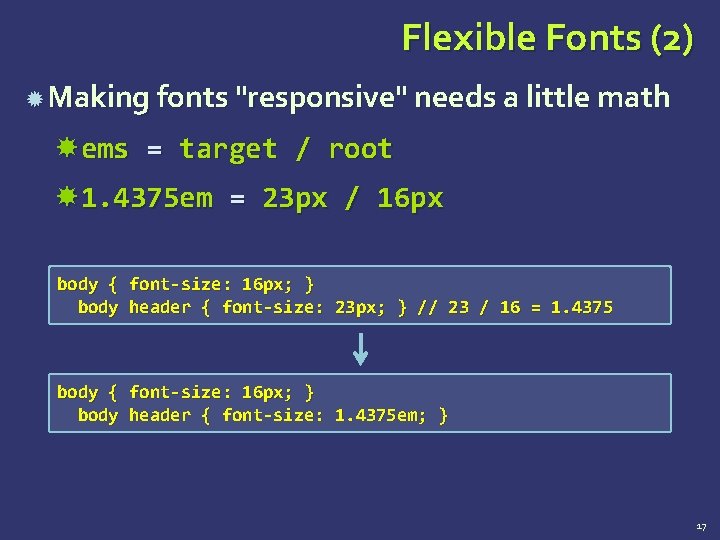 Flexible Fonts (2)

Making fonts "responsive" needs a little math

ems = target / root

1.4375em = 23px / 16px

body { font-size: 16px; }
  body header { font-size: 23px; } // 23 / 16 = 1.4375

body { font-size: 16px; }
  body header { font-size: 1.4375em; }

17